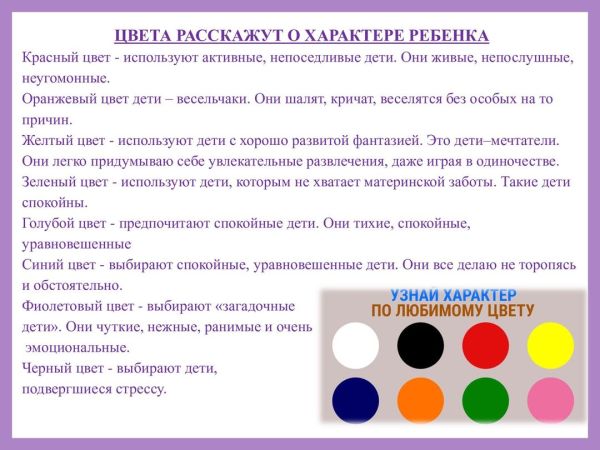 ЦВЕТА РАССКАЖУТ О ХАРАКТЕРЕ РЕБЕНКА

Красный цвет - используют активные, непоседливые дети. Они живые, непослушные, неугомонные.

Оранжевый цвет дети – весельчаки. Они шалят, кричат, веселятся без особых на то причин.

Желтый цвет - используют дети с хорошо развитой фантазией. Это дети–мечтатели. Они легко придумываю себе увлекательные развлечения, даже играя в одиночестве.

Зеленый цвет - используют дети, которым не хватает материнской заботы. Такие дети спокойны.

Голубой цвет - предпочитают спокойные дети. Они тихие, спокойные, уравновешенные

Синий цвет - выбирают спокойные, уравновешенные дети. Они все делаю не торопясь и обстоятельно.

Фиолетовый цвет - выбирают «загадочные дети». Они чуткие, нежные, ранимые и очень эмоциональные.

Черный цвет - выбирают дети, подвергшиеся стрессу.

УЗНАЙ ХАРАКТЕР
ПО ЛЮБИМОМУ ЦВЕТУ